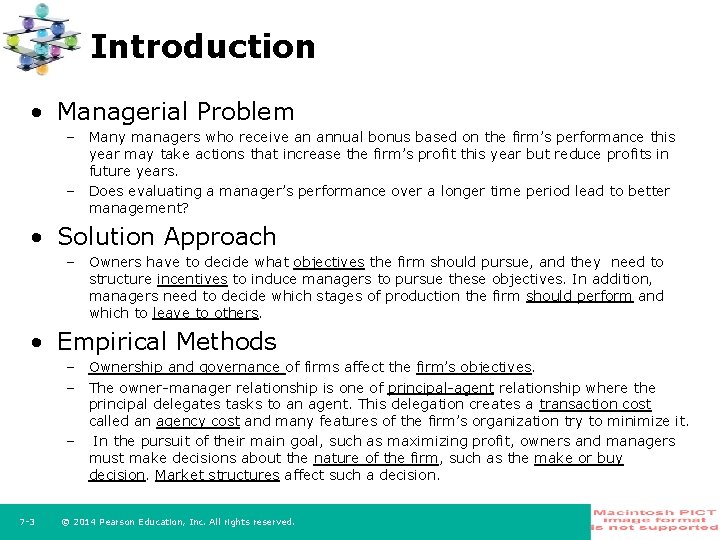 Introduction

• Managerial Problem
– Many managers who receive an annual bonus based on the firm's performance this year may take actions that increase the firm's profit this year but reduce profits in future years.
– Does evaluating a manager's performance over a longer time period lead to better management?

• Solution Approach
– Owners have to decide what objectives the firm should pursue, and they need to structure incentives to induce managers to pursue these objectives. In addition, managers need to decide which stages of production the firm should perform and which to leave to others.

• Empirical Methods
– Ownership and governance of firms affect the firm's objectives.
– The owner-manager relationship is one of principal-agent relationship where the principal delegates tasks to an agent. This delegation creates a transaction cost called an agency cost and many features of the firm's organization try to minimize it.
– In the pursuit of their main goal, such as maximizing profit, owners and managers must make decisions about the nature of the firm, such as the make or buy decision. Market structures affect such a decision.

7-3 © 2014 Pearson Education, Inc. All rights reserved.

Macintosh PICT image format is not supported